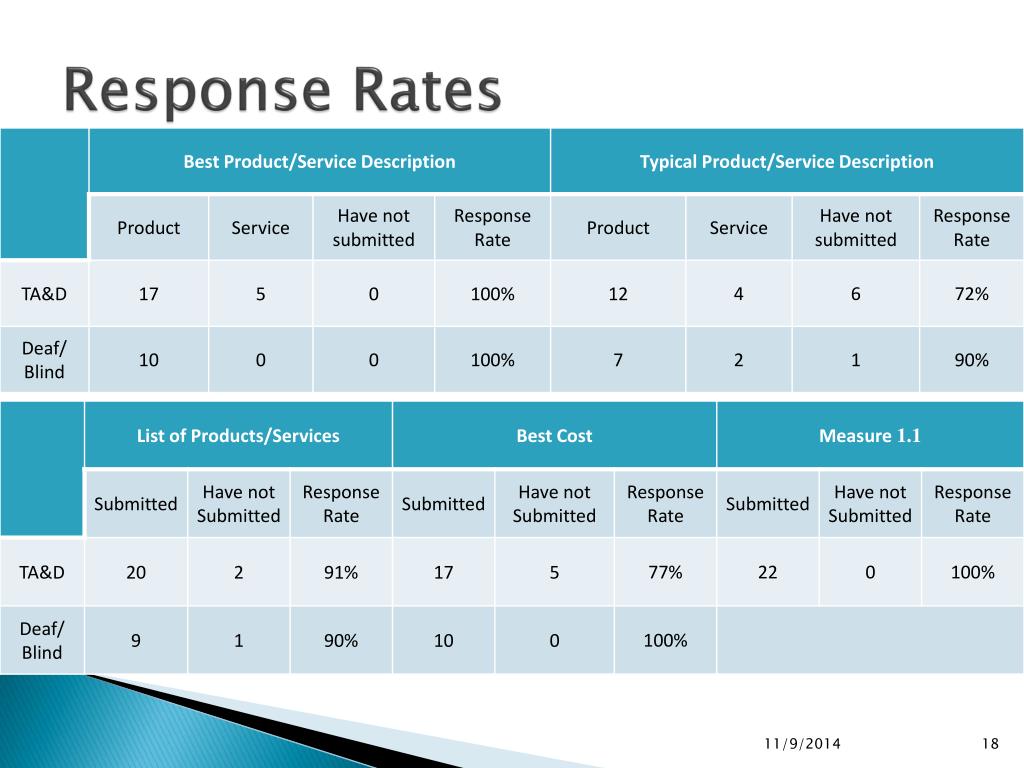 Response Rates

| | Best Product/Service Description | | | | Typical Product/Service Description | | | |
|---|---|---|---|---|---|---|---|---|
| | Product | Service | Have not submitted | Response Rate | Product | Service | Have not submitted | Response Rate |
| TA&D | 17 | 5 | 0 | 100% | 12 | 4 | 6 | 72% |
| Deaf/ Blind | 10 | 0 | 0 | 100% | 7 | 2 | 1 | 90% |

| | List of Products/Services | | | Best Cost | | | Measure 1.1 | | |
|---|---|---|---|---|---|---|---|---|---|
| | Submitted | Have not Submitted | Response Rate | Submitted | Have not Submitted | Response Rate | Submitted | Have not Submitted | Response Rate |
| TA&D | 20 | 2 | 91% | 17 | 5 | 77% | 22 | 0 | 100% |
| Deaf/ Blind | 9 | 1 | 90% | 10 | 0 | 100% | | | |

11/9/2014

18